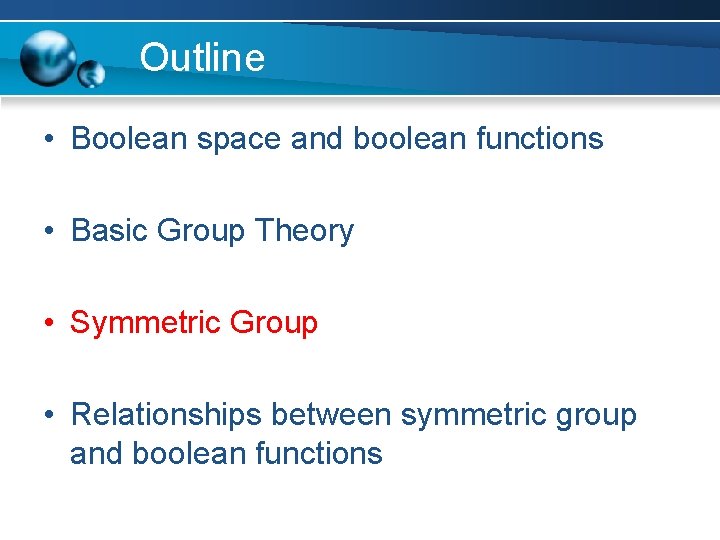 Outline

• Boolean space and boolean functions

• Basic Group Theory

• Symmetric Group

• Relationships between symmetric group and boolean functions